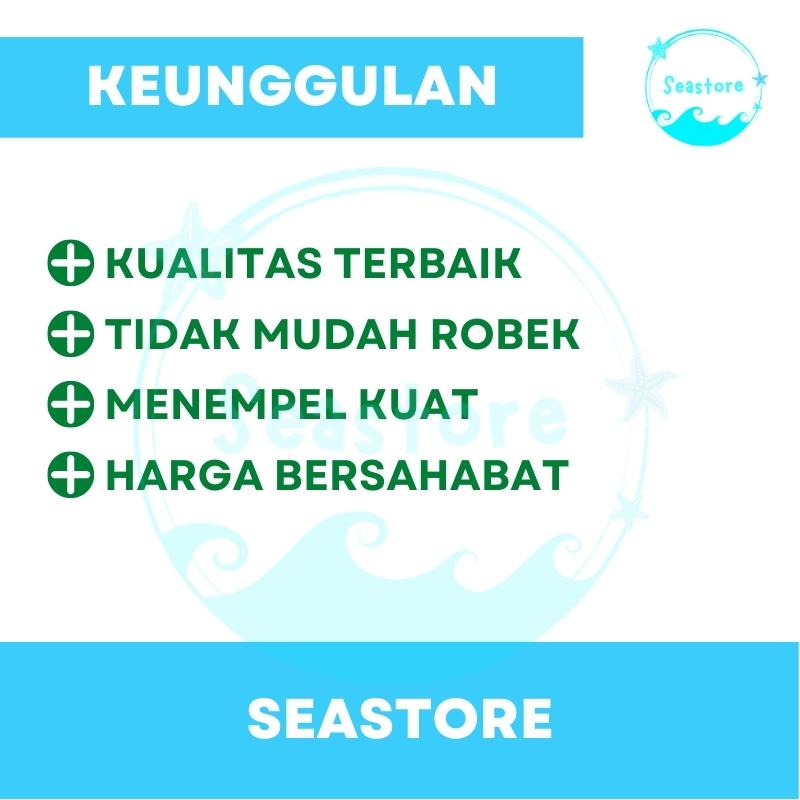 KEUNGGULAN

Seastore

KUALITAS TERBAIK
TIDAK MUDAH ROBEK
MENEMPEL KUAT
HARGA BERSAHABAT

Seastore

SEASTORE